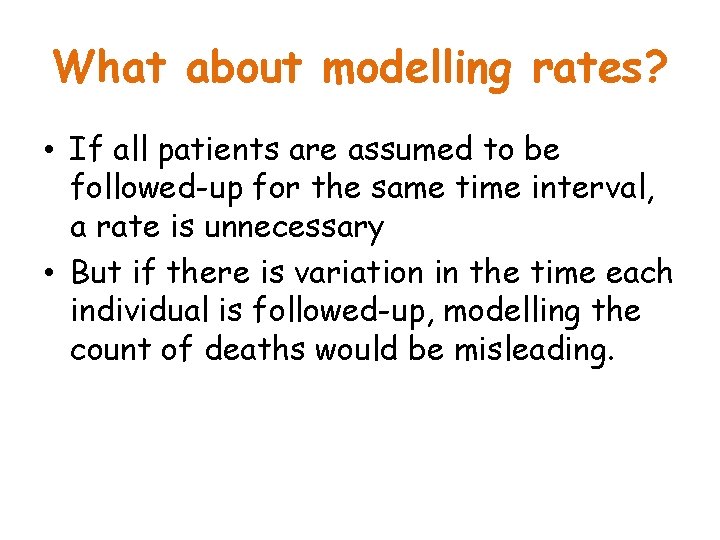 What about modelling rates?

• If all patients are assumed to be followed-up for the same time interval, a rate is unnecessary

• But if there is variation in the time each individual is followed-up, modelling the count of deaths would be misleading.